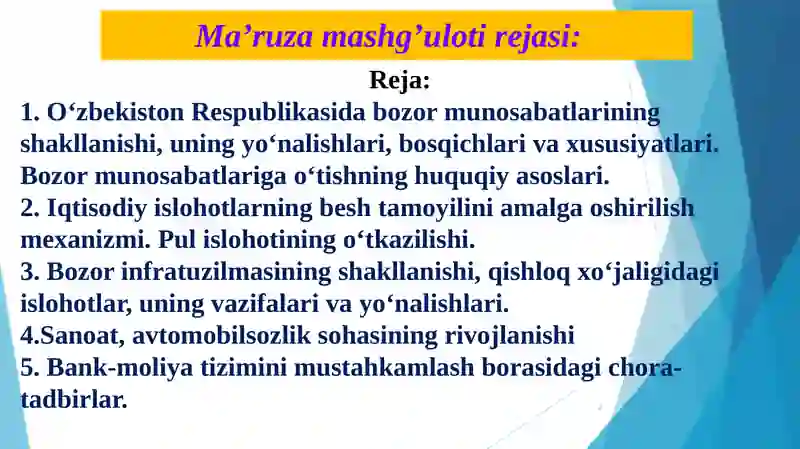 Ma’ruza mashg’uloti rejasi:

Reja:

1. O‘zbekiston Respublikasida bozor munosabatlarining shakllanishi, uning yo‘nalishlari, bosqichlari va xususiyatlari. Bozor munosabatlariga o‘tishning huquqiy asoslari.
2. Iqtisodiy islohotlarning besh tamoyilini amalga oshirilish mexanizmi. Pul islohotining o‘tkazilishi.
3. Bozor infratuzilmasining shakllanishi, qishloq xo‘jaligidagi islohotlar, uning vazifalari va yo‘nalishlari.
4.Sanoat, avtomobilsozlik sohasining rivojlanishi
5. Bank-moliya tizimini mustahkamlash borasidagi chora-tadbirlar.